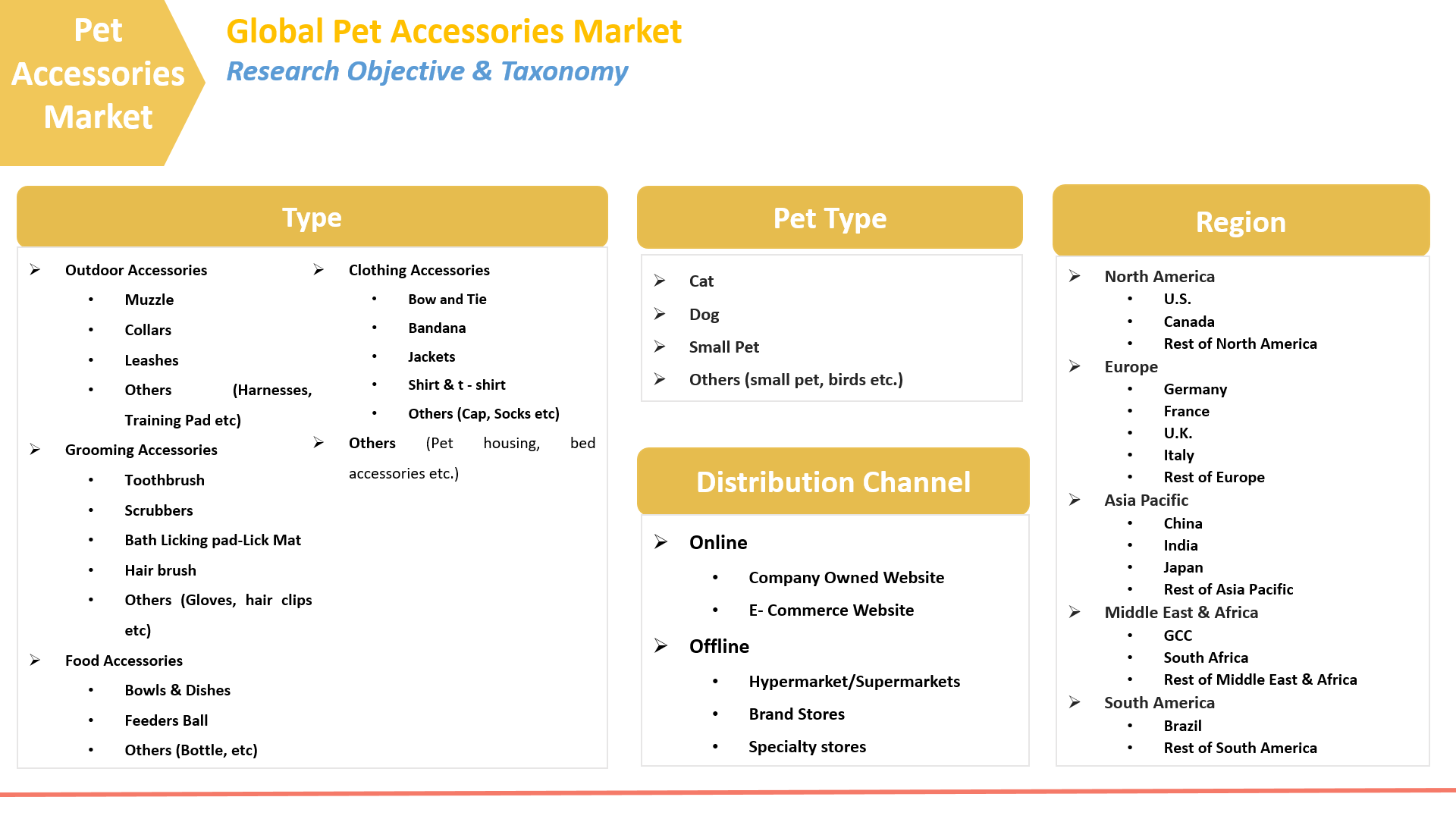 Pet Accessories Market

Global Pet Accessories Market
Research Objective & Taxonomy

Type

➢ Outdoor Accessories
• Muzzle
• Collars
• Leashes
• Others (Harnesses, Training Pad etc)
➢ Grooming Accessories
• Toothbrush
• Scrubbers
• Bath Licking pad-Lick Mat
• Hair brush
• Others (Gloves, hair clips etc)
➢ Food Accessories
• Bowls & Dishes
• Feeders Ball
• Others (Bottle, etc)

➢ Clothing Accessories
• Bow and Tie
• Bandana
• Jackets
• Shirt & t - shirt
• Others (Cap, Socks etc)
➢ Others (Pet housing, bed accessories etc.)

Pet Type

➢ Cat
➢ Dog
➢ Small Pet
➢ Others (small pet, birds etc.)

Distribution Channel

➢ Online
• Company Owned Website
• E- Commerce Website
➢ Offline
• Hypermarket/Supermarkets
• Brand Stores
• Specialty stores

Region

➢ North America
• U.S.
• Canada
• Rest of North America
➢ Europe
• Germany
• France
• U.K.
• Italy
• Rest of Europe
➢ Asia Pacific
• China
• India
• Japan
• Rest of Asia Pacific
➢ Middle East & Africa
• GCC
• South Africa
• Rest of Middle East & Africa
➢ South America
• Brazil
• Rest of South America